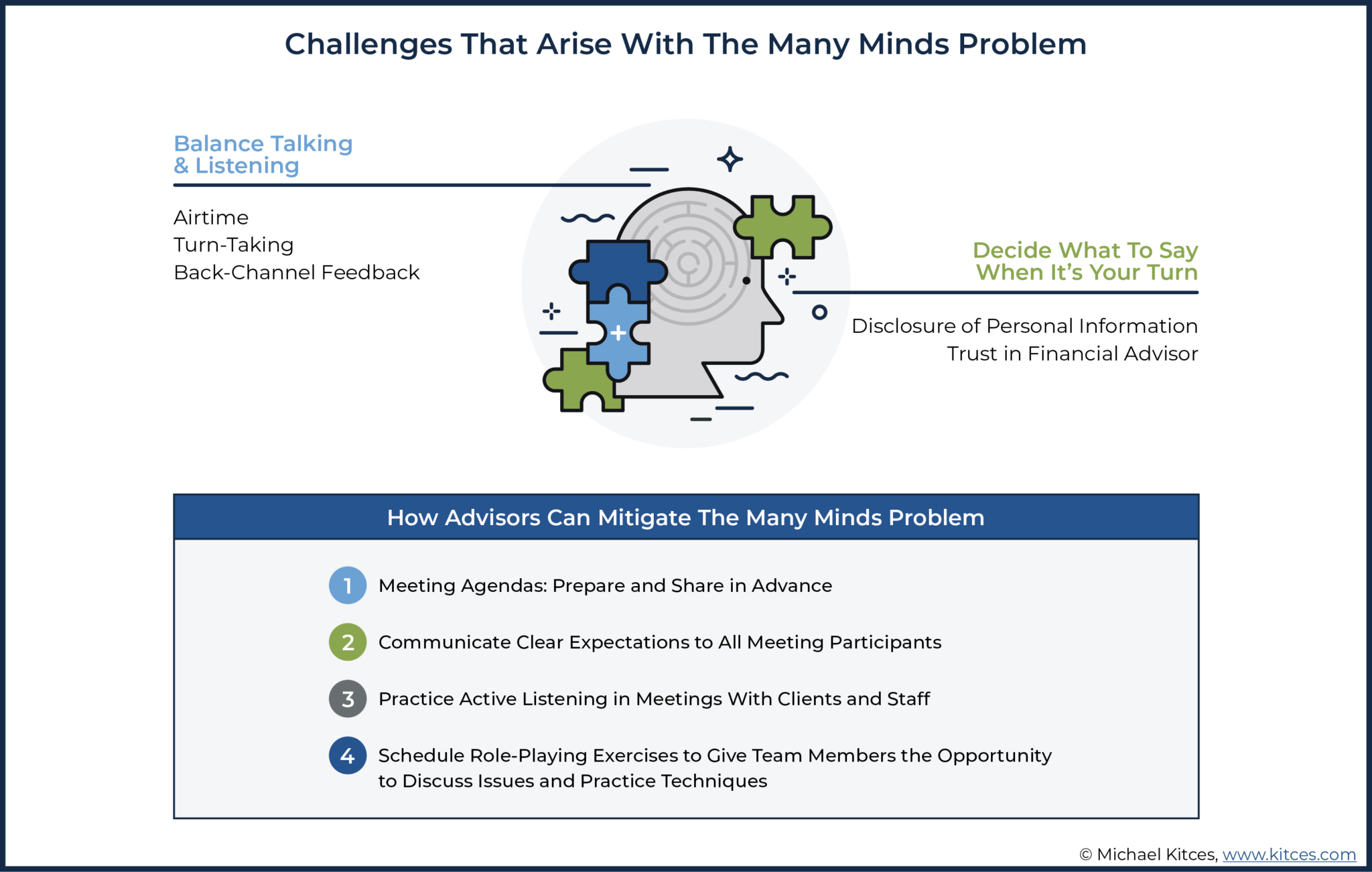 Challenges That Arise With The Many Minds Problem

Balance Talking & Listening

Airtime
Turn-Taking
Back-Channel Feedback

Decide What To Say When It's Your Turn

Disclosure of Personal Information
Trust in Financial Advisor

How Advisors Can Mitigate The Many Minds Problem

1 Meeting Agendas: Prepare and Share in Advance

2 Communicate Clear Expectations to All Meeting Participants

3 Practice Active Listening in Meetings With Clients and Staff

4 Schedule Role-Playing Exercises to Give Team Members the Opportunity to Discuss Issues and Practice Techniques

© Michael Kitces, www.kitces.com